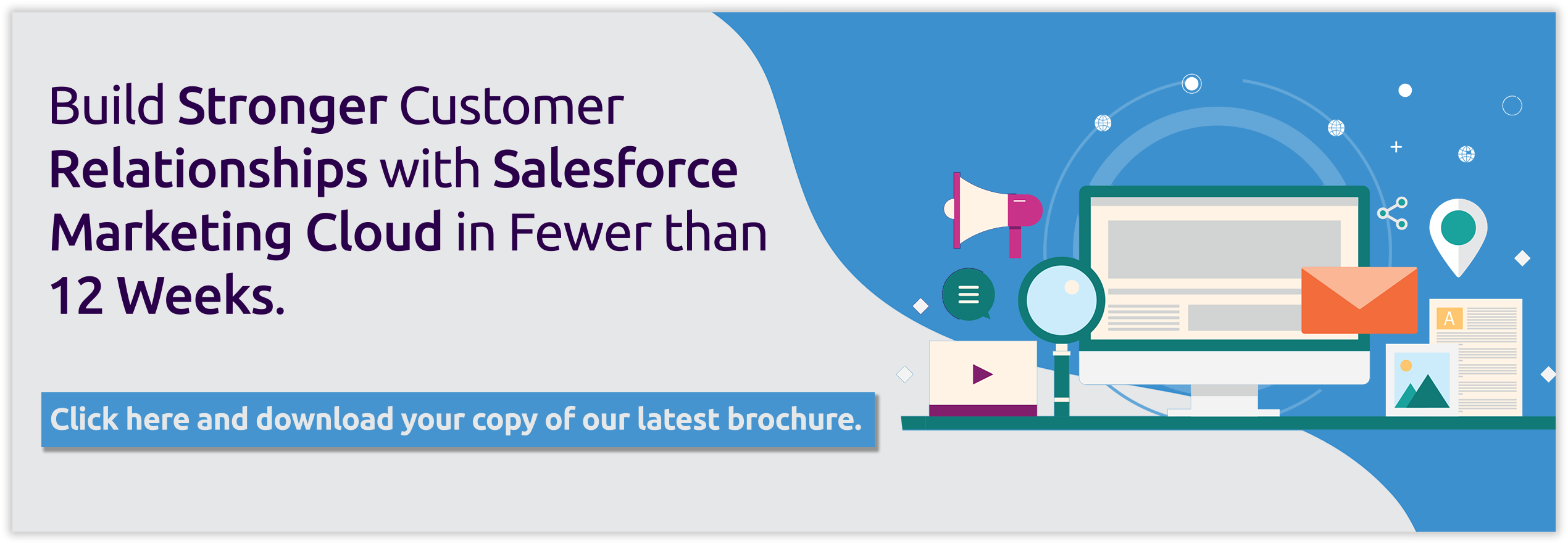 Build Stronger Customer Relationships with Salesforce Marketing Cloud in Fewer than 12 Weeks.

Click here and download your copy of our latest brochure.

A